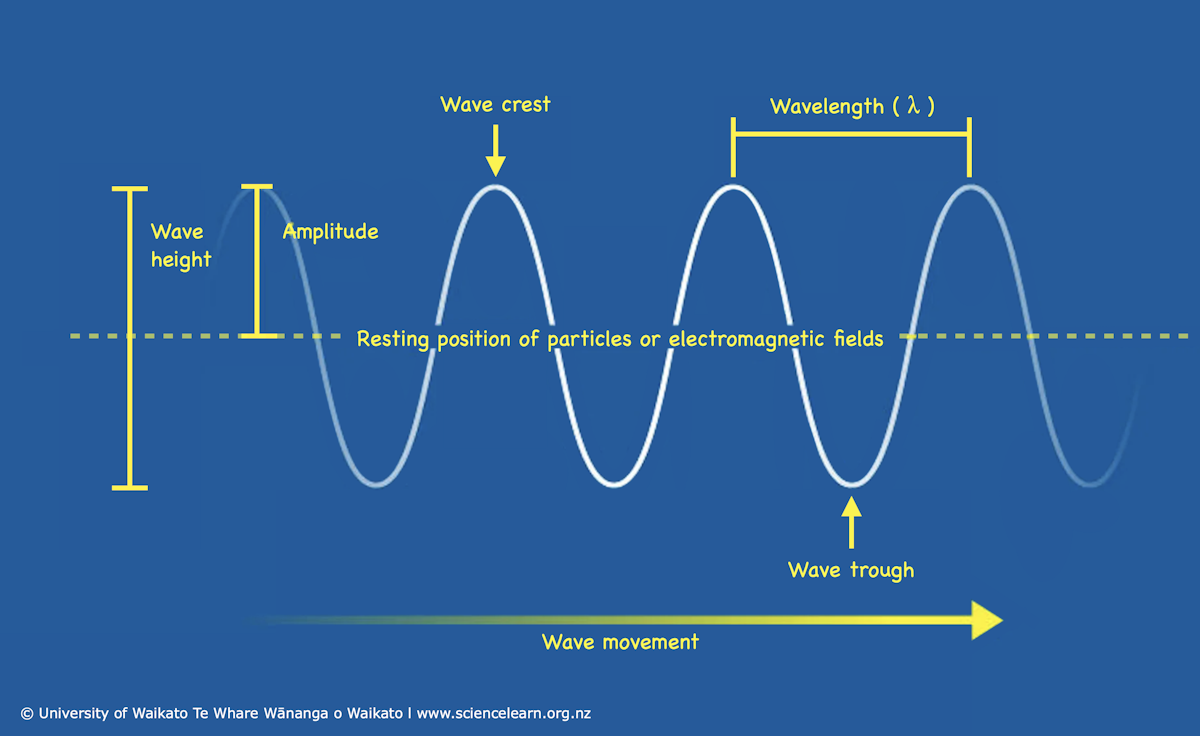 Wave crest

Wavelength ( $\lambda$ )

Wave height

Amplitude

Resting position of particles or electromagnetic fields

Wave trough

Wave movement

© University of Waikato Te Whare Wānanga o Waikato | www.sciencelearn.org.nz